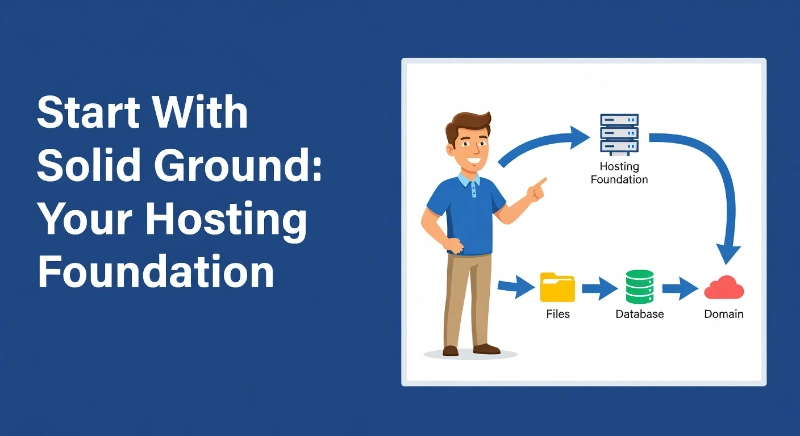 Start With Solid Ground: Your Hosting Foundation

Hosting Foundation

Files

Database

Domain